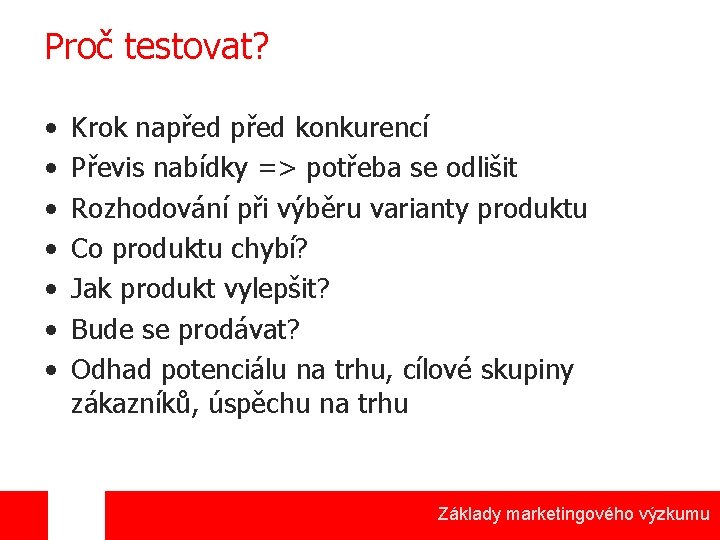 Proč testovat?

• Krok napřed před konkurencí
• Převis nabídky => potřeba se odlišit
• Rozhodování při výběru varianty produktu
• Co produktu chybí?
• Jak produkt vylepšit?
• Bude se prodávat?
• Odhad potenciálu na trhu, cílové skupiny zákazníků, úspěchu na trhu

Základy marketingového výzkumu